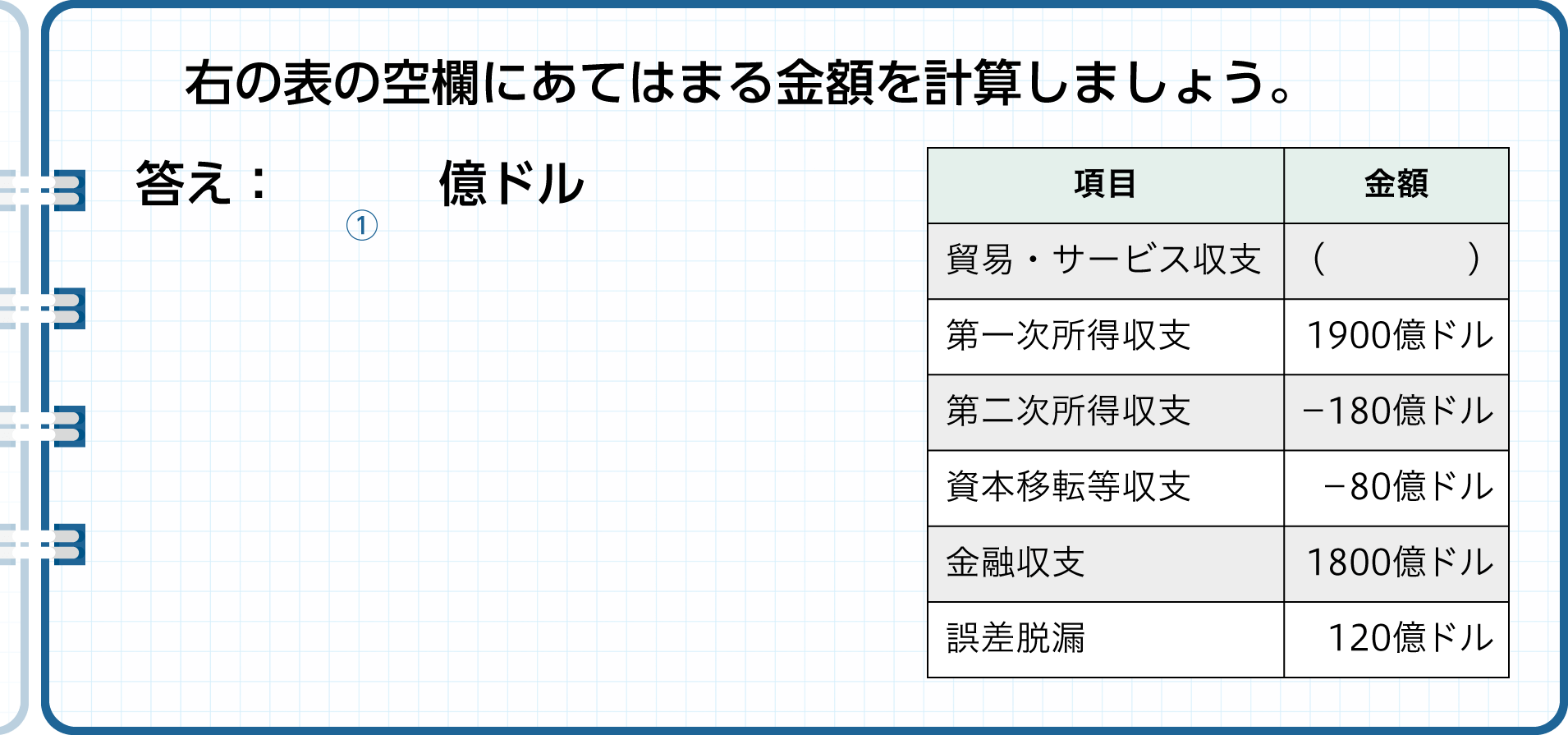 右の表の空欄にあてはまる金額を計算しましょう。

答え：　①　億ドル

| 項目 | 金額 |
|---|---|
| 貿易・サービス収支 | （　　） |
| 第一次所得収支 | 1900億ドル |
| 第二次所得収支 | −180億ドル |
| 資本移転等収支 | −80億ドル |
| 金融収支 | 1800億ドル |
| 誤差脱漏 | 120億ドル |